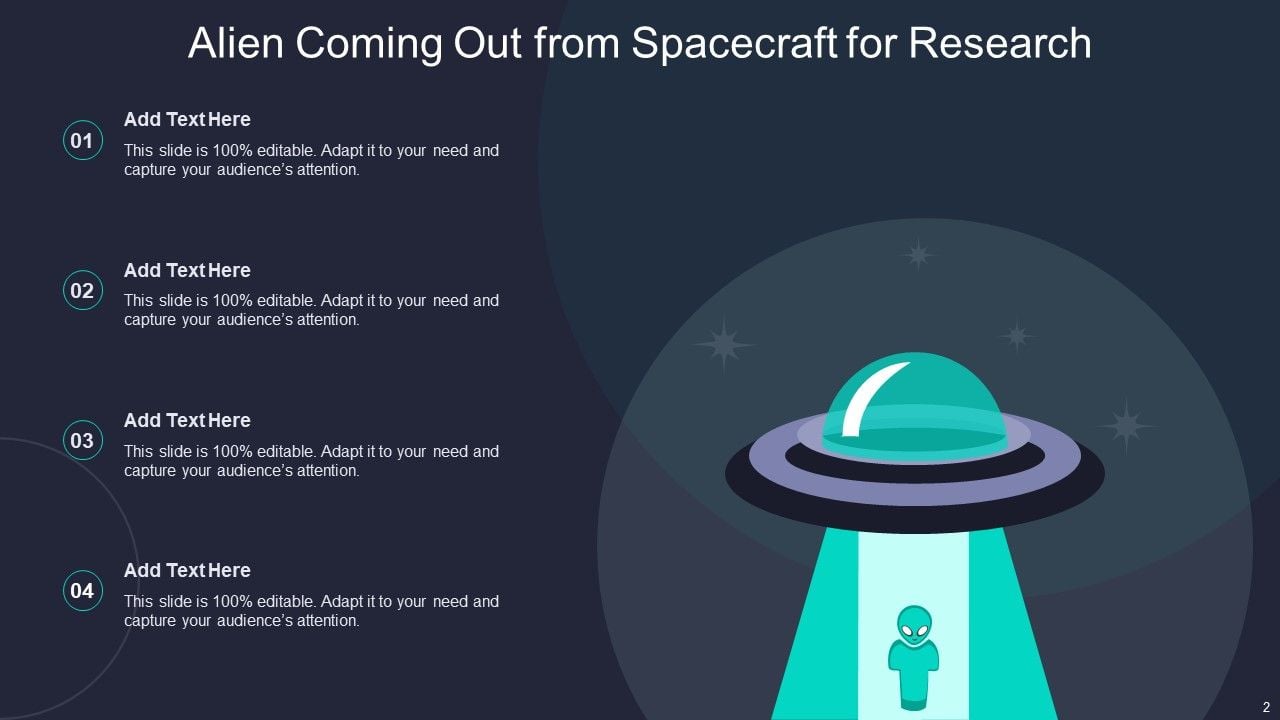 Alien Coming Out from Spacecraft for Research

01
Add Text Here
This slide is 100% editable. Adapt it to your need and capture your audience's attention.

02
Add Text Here
This slide is 100% editable. Adapt it to your need and capture your audience's attention.

03
Add Text Here
This slide is 100% editable. Adapt it to your need and capture your audience's attention.

04
Add Text Here
This slide is 100% editable. Adapt it to your need and capture your audience's attention.

2